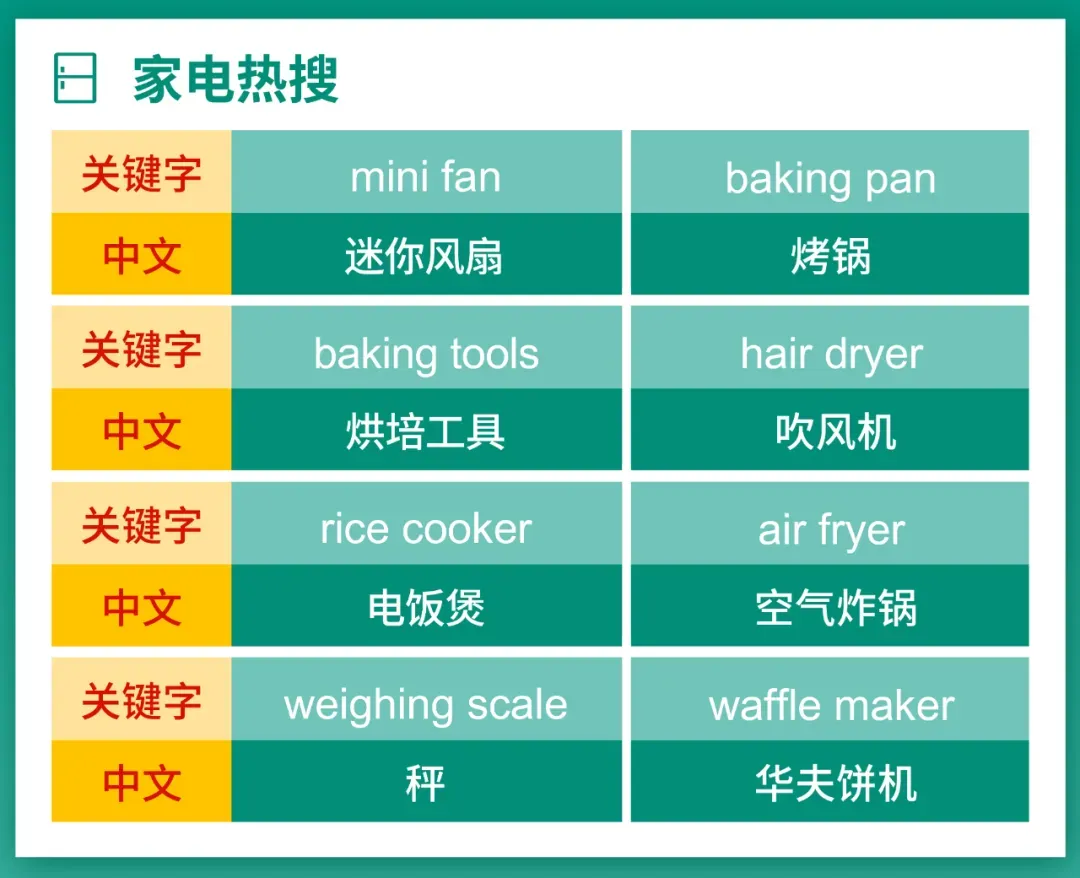 家电热搜

| 关键字 | mini fan | baking pan |
|---|---|---|
| 中文 | 迷你风扇 | 烤锅 |
| 关键字 | baking tools | hair dryer |
| 中文 | 烘培工具 | 吹风机 |
| 关键字 | rice cooker | air fryer |
| 中文 | 电饭煲 | 空气炸锅 |
| 关键字 | weighing scale | waffle maker |
| 中文 | 秤 | 华夫饼机 |